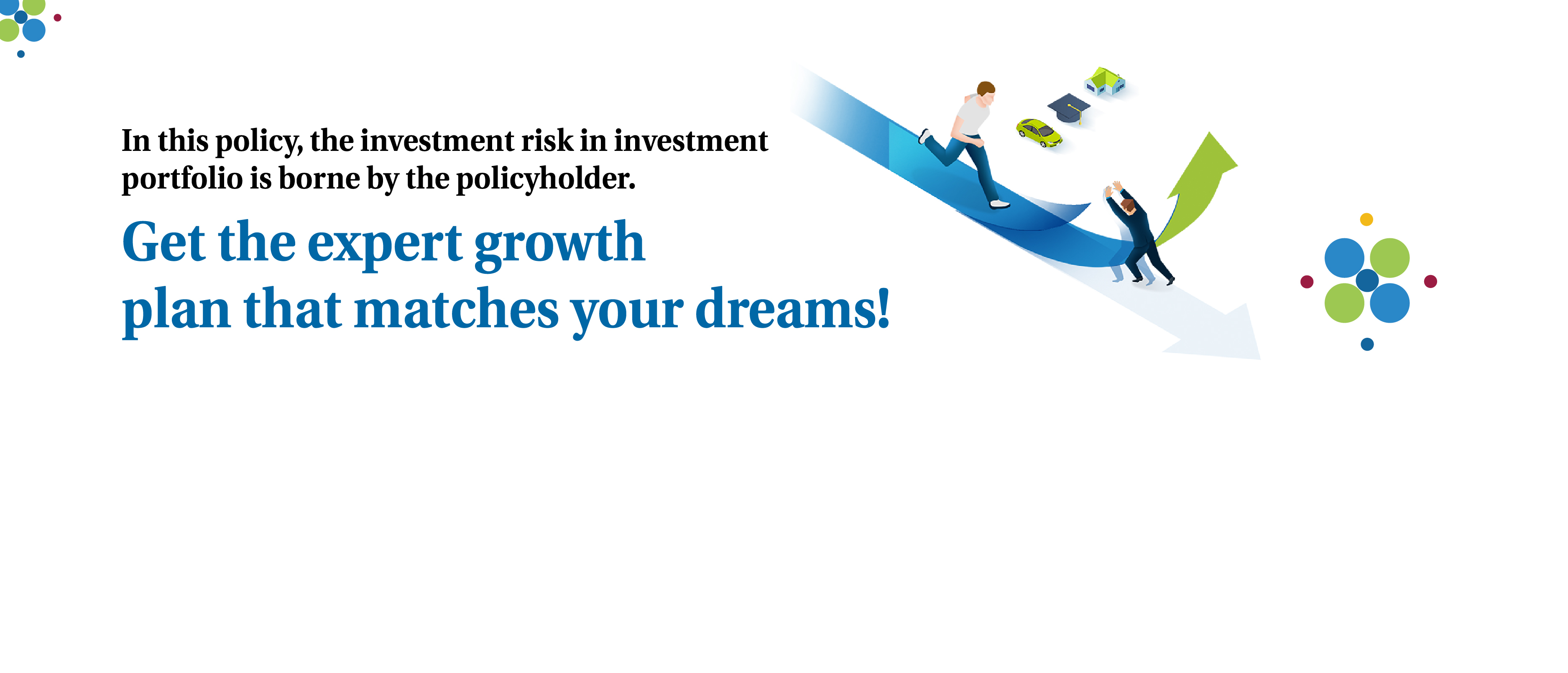 In this policy, the investment risk in investment portfolio is borne by the policyholder.

Get the expert growth
plan that matches your dreams!